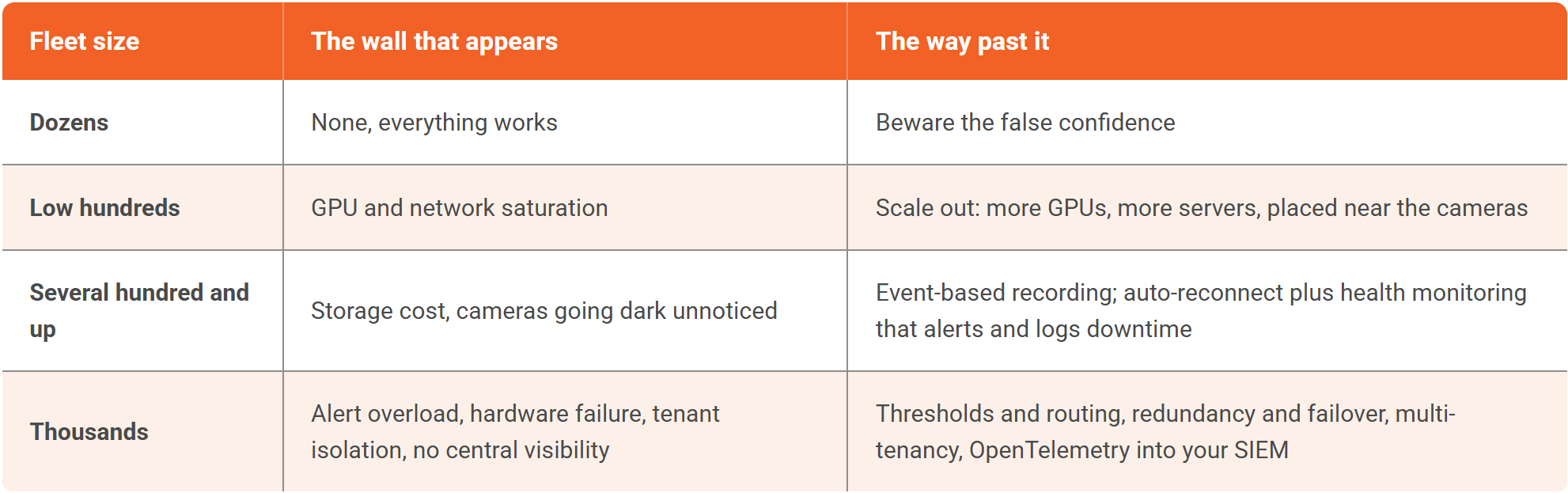 | Fleet size | The wall that appears | The way past it |
|---|---|---|
| Dozens | None, everything works | Beware the false confidence |
| Low hundreds | GPU and network saturation | Scale out: more GPUs, more servers, placed near the cameras |
| Several hundred and up | Storage cost, cameras going dark unnoticed | Event-based recording; auto-reconnect plus health monitoring that alerts and logs downtime |
| Thousands | Alert overload, hardware failure, tenant isolation, no central visibility | Thresholds and routing, redundancy and failover, multi-tenancy, OpenTelemetry into your SIEM |